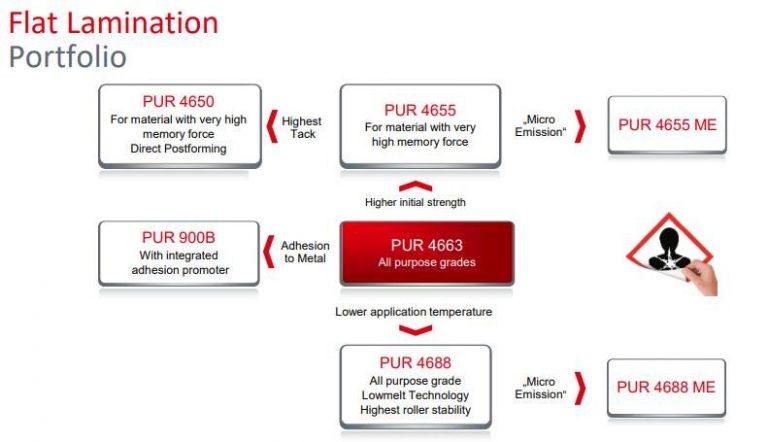 Flat Lamination
Portfolio

PUR 4650
For material with very high memory force
Direct Postforming

Highest Tack

PUR 4655
For material with very high memory force

„Micro Emission“

PUR 4655 ME

Higher initial strength

PUR 900B
With integrated adhesion promoter

Adhesion to Metal

PUR 4663
All purpose grades

Lower application temperature

PUR 4688
All purpose grade
Lowmelt Technology
Highest roller stability

„Micro Emission“

PUR 4688 ME